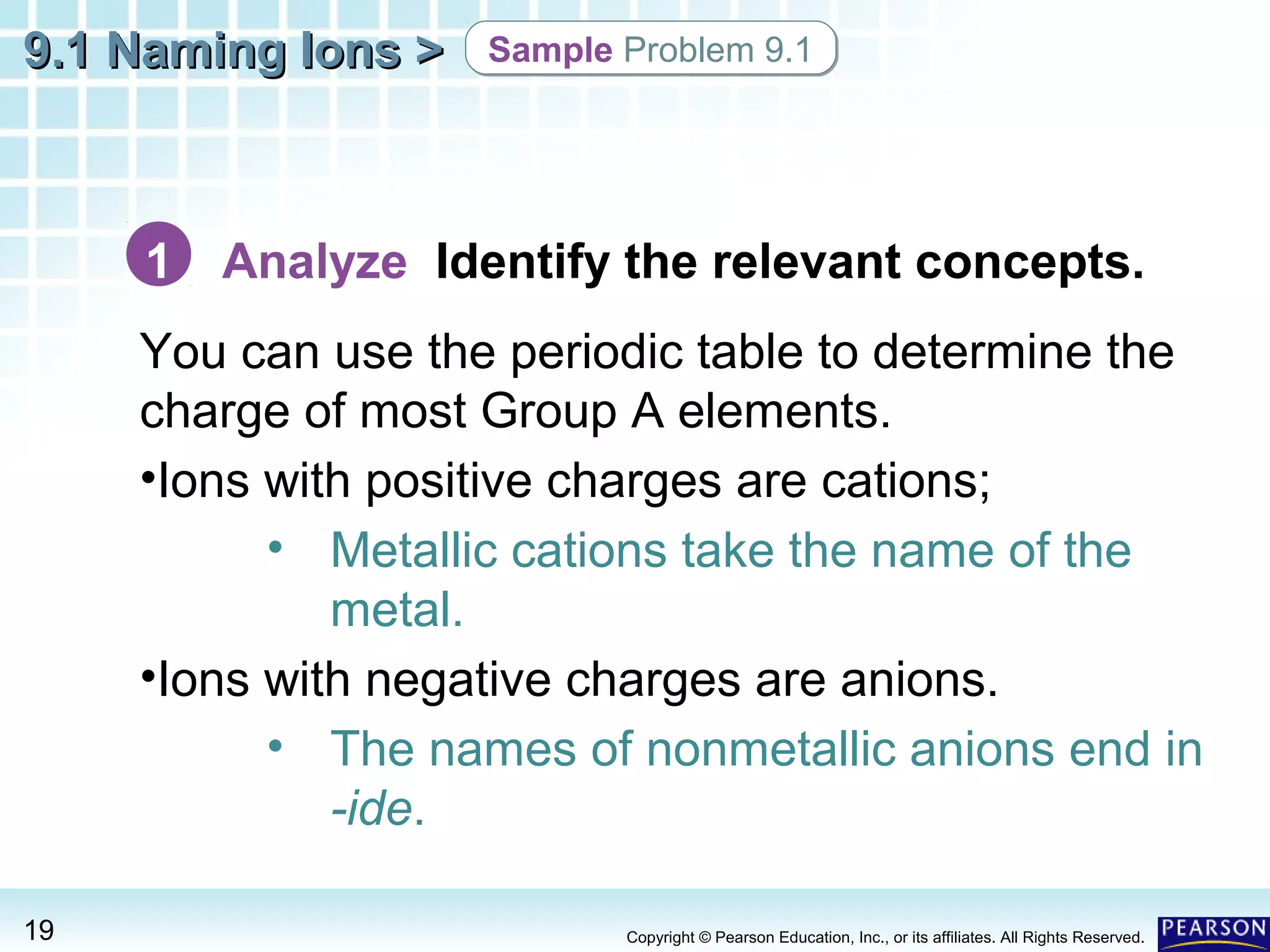 9.1 Naming Ions > Sample Problem 9.1

1 Analyze Identify the relevant concepts.

You can use the periodic table to determine the charge of most Group A elements.

•Ions with positive charges are cations;

• Metallic cations take the name of the metal.

•Ions with negative charges are anions.

• The names of nonmetallic anions end in -ide.

19

Copyright © Pearson Education, Inc., or its affiliates. All Rights Reserved.

PEARSON